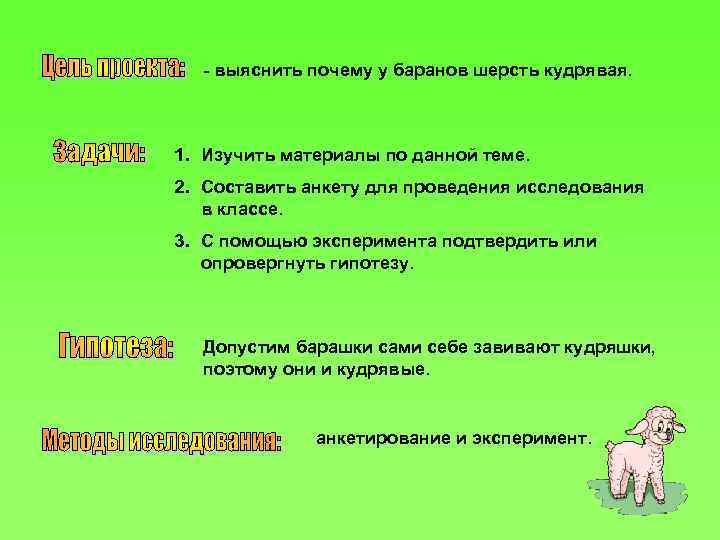 Цель проекта: - выяснить почему у баранов шерсть кудрявая.

Задачи:
1. Изучить материалы по данной теме.
2. Составить анкету для проведения исследования в классе.
3. С помощью эксперимента подтвердить или опровергнуть гипотезу.

Гипотеза: Допустим барашки сами себе завивают кудряшки, поэтому они и кудрявые.

Методы исследования: анкетирование и эксперимент.